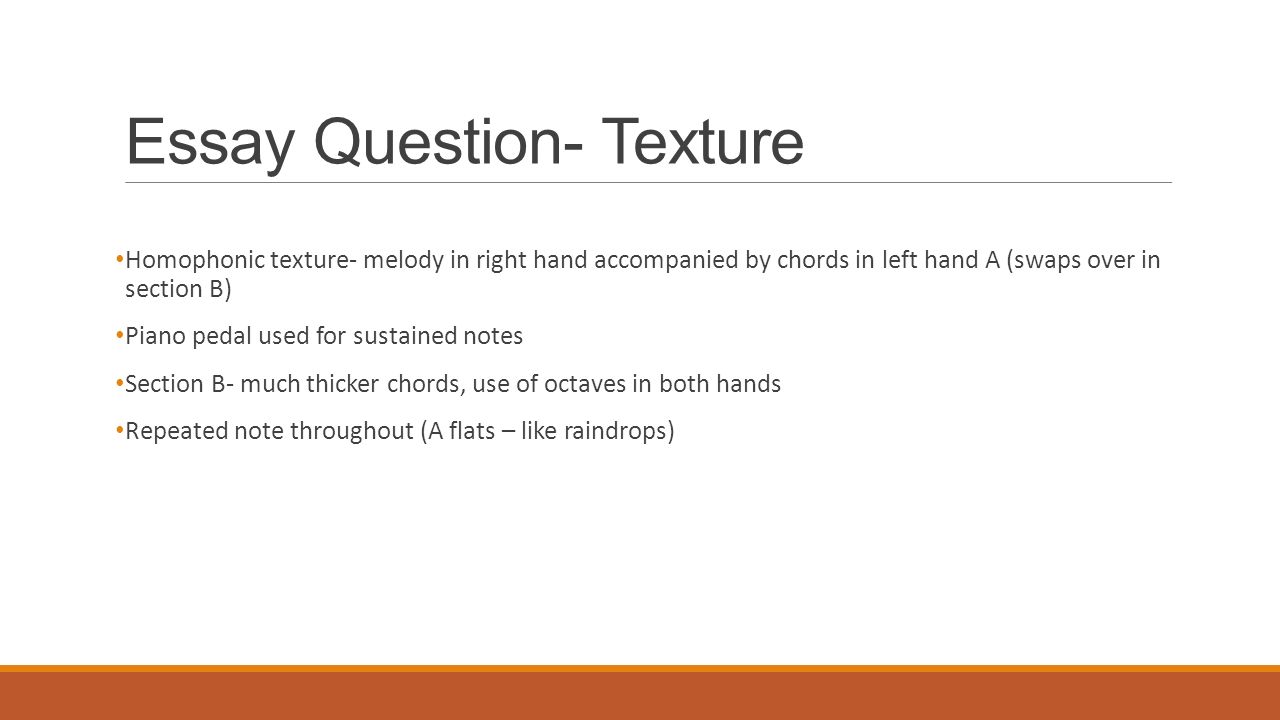 Essay Question- Texture

• Homophonic texture- melody in right hand accompanied by chords in left hand A (swaps over in section B)

• Piano pedal used for sustained notes

• Section B- much thicker chords, use of octaves in both hands

• Repeated note throughout (A flats – like raindrops)